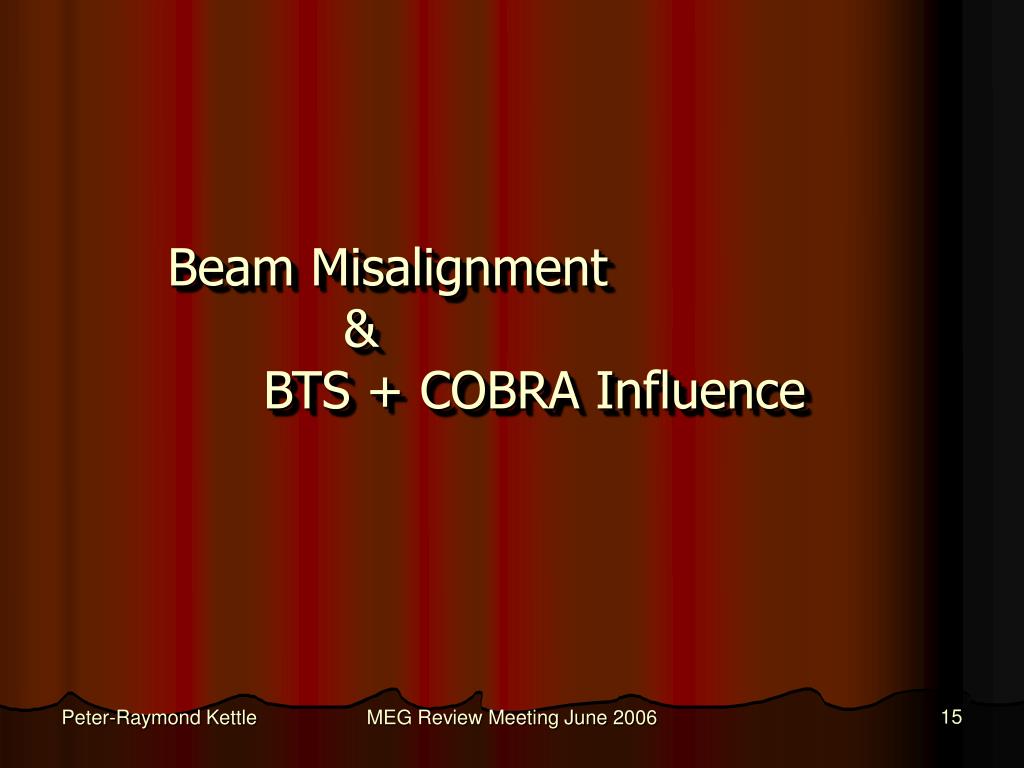 Beam Misalignment
&
BTS + COBRA Influence

Peter-Raymond Kettle
MEG Review Meeting June 2006
15